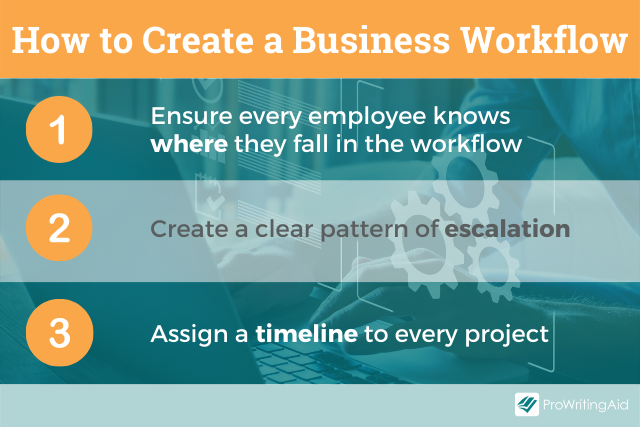 How to Create a Business Workflow

1

Ensure every employee knows where they fall in the workflow

2

Create a clear pattern of escalation

3

Assign a timeline to every project

ProWritingAid